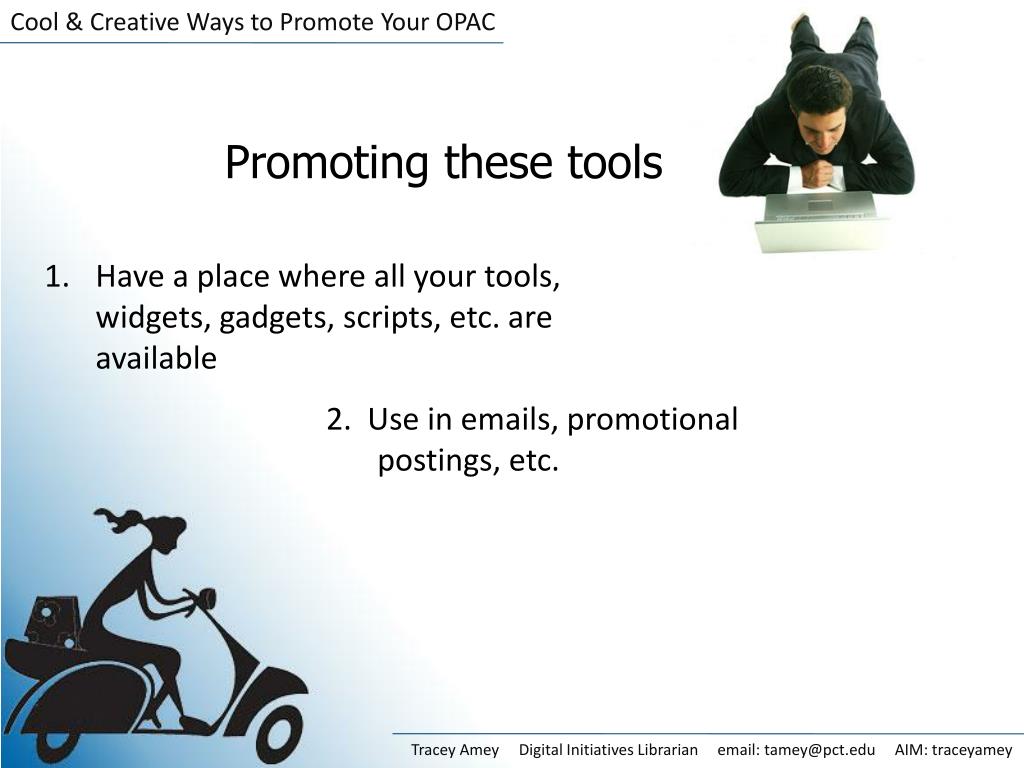 Cool & Creative Ways to Promote Your OPAC

Promoting these tools

1. Have a place where all your tools, widgets, gadgets, scripts, etc. are available

2. Use in emails, promotional postings, etc.

Tracey Amey Digital Initiatives Librarian email: tamey@pct.edu AIM: traceyamey